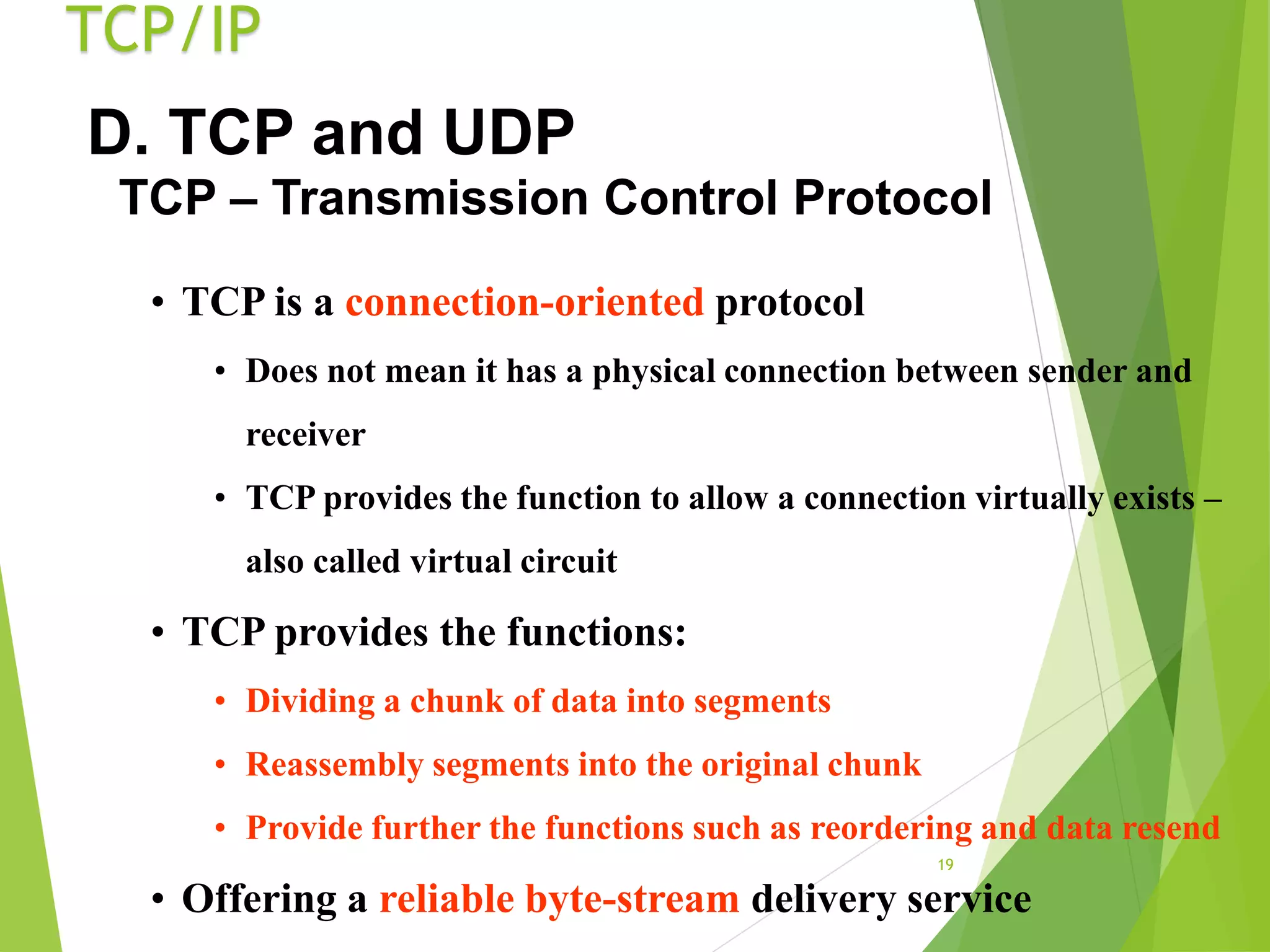 TCP/IP

D. TCP and UDP

TCP – Transmission Control Protocol

• TCP is a connection-oriented protocol

• Does not mean it has a physical connection between sender and receiver

• TCP provides the function to allow a connection virtually exists – also called virtual circuit

• TCP provides the functions:

• Dividing a chunk of data into segments

• Reassembly segments into the original chunk

• Provide further the functions such as reordering and data resend

19

• Offering a reliable byte-stream delivery service